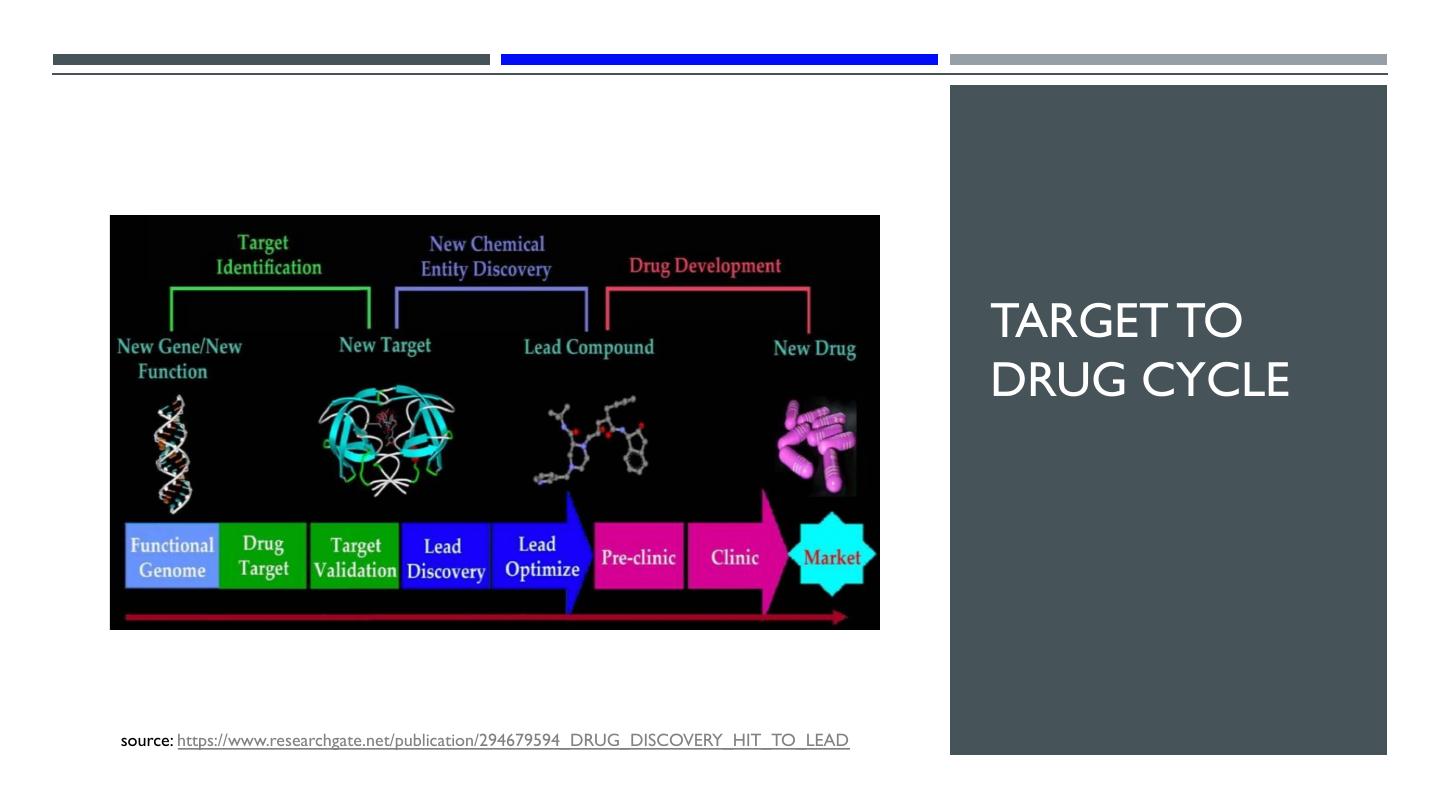 Target Identification

New Chemical Entity Discovery

Drug Development

New Gene/New Function

New Target

Lead Compound

New Drug

Functional Genome

Drug Target

Target Validation

Lead Discovery

Lead Optimize

Pre-clinic

Clinic

Market

source: https://www.researchgate.net/publication/294679594_DRUG_DISCOVERY_HIT_TO_LEAD

TARGET TO DRUG CYCLE